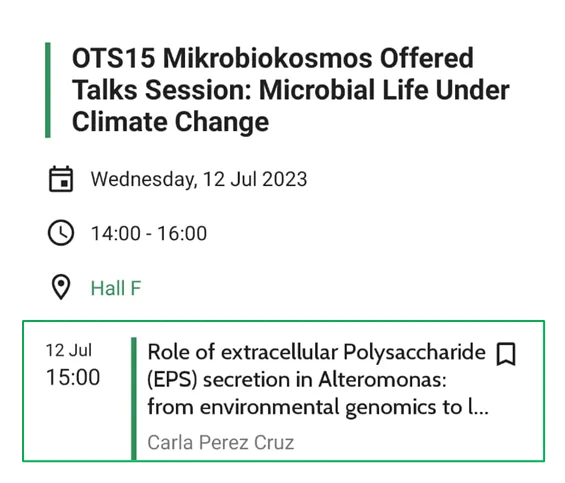 OTS15 Mikrobiokosmos Offered Talks Session: Microbial Life Under Climate Change

Wednesday, 12 Jul 2023

14:00 - 16:00

Hall F

12 Jul
15:00

Role of extracellular Polysaccharide (EPS) secretion in Alteromonas: from environmental genomics to l...

Carla Perez Cruz